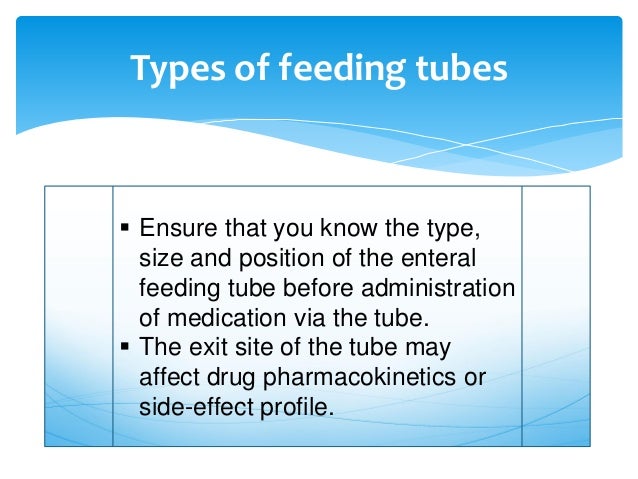 Types of feeding tubes

▪ Ensure that you know the type, size and position of the enteral feeding tube before administration of medication via the tube.
▪ The exit site of the tube may affect drug pharmacokinetics or side-effect profile.